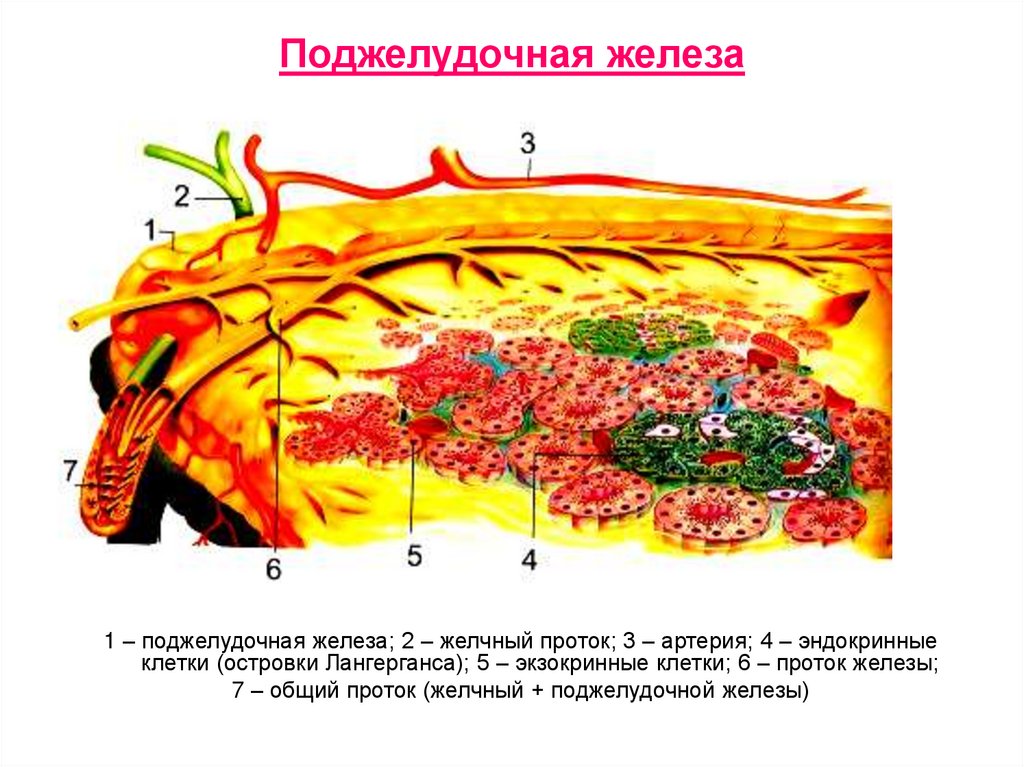 Поджелудочная железа

3
2
1
7
6
5
4

1 – поджелудочная железа; 2 – желчный проток; 3 – артерия; 4 – эндокринные клетки (островки Лангерганса); 5 – экзокринные клетки; 6 – проток железы; 7 – общий проток (желчный + поджелудочной железы)